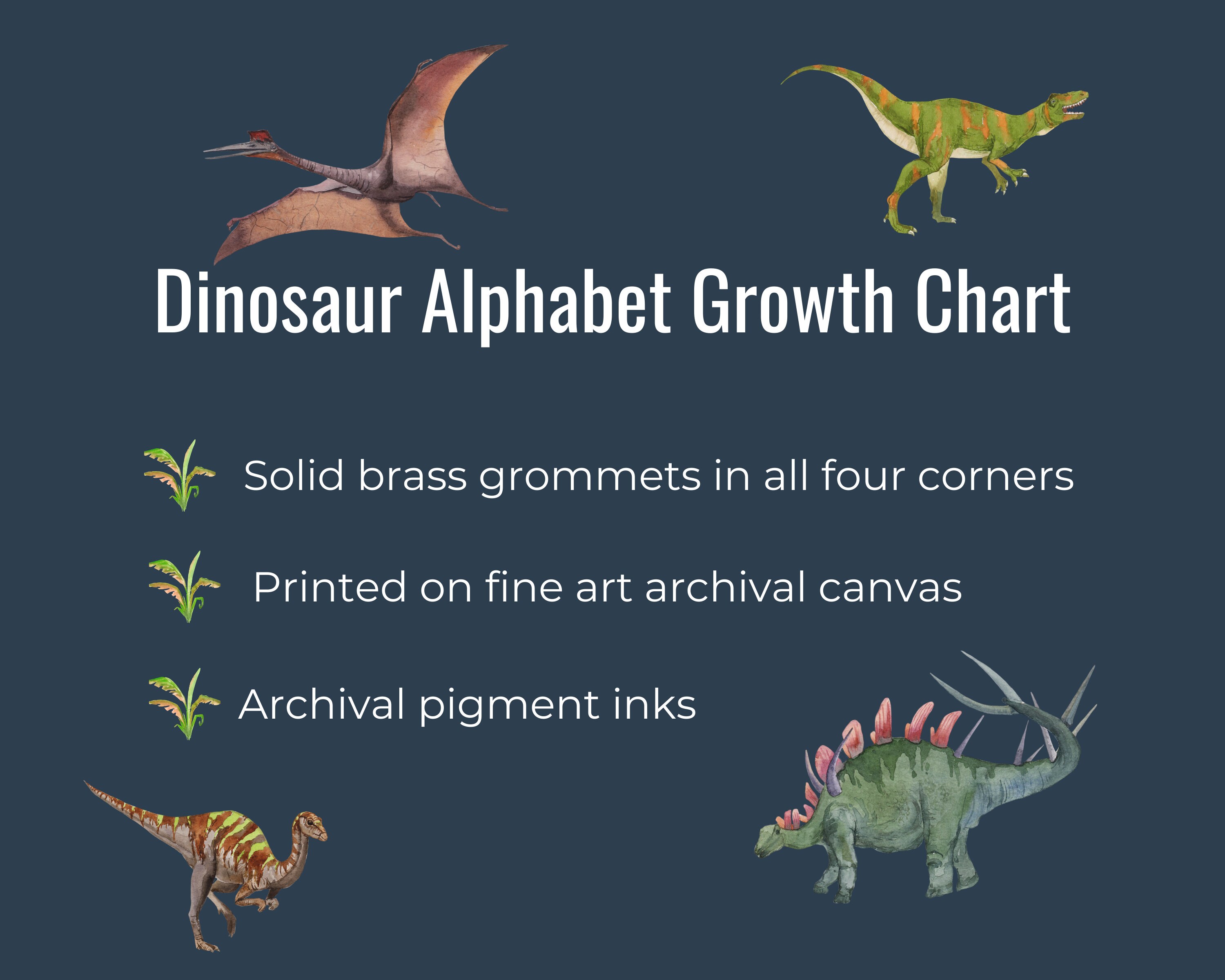 Dinosaur Alphabet Growth Chart

Solid brass grommets in all four corners

Printed on fine art archival canvas

Archival pigment inks